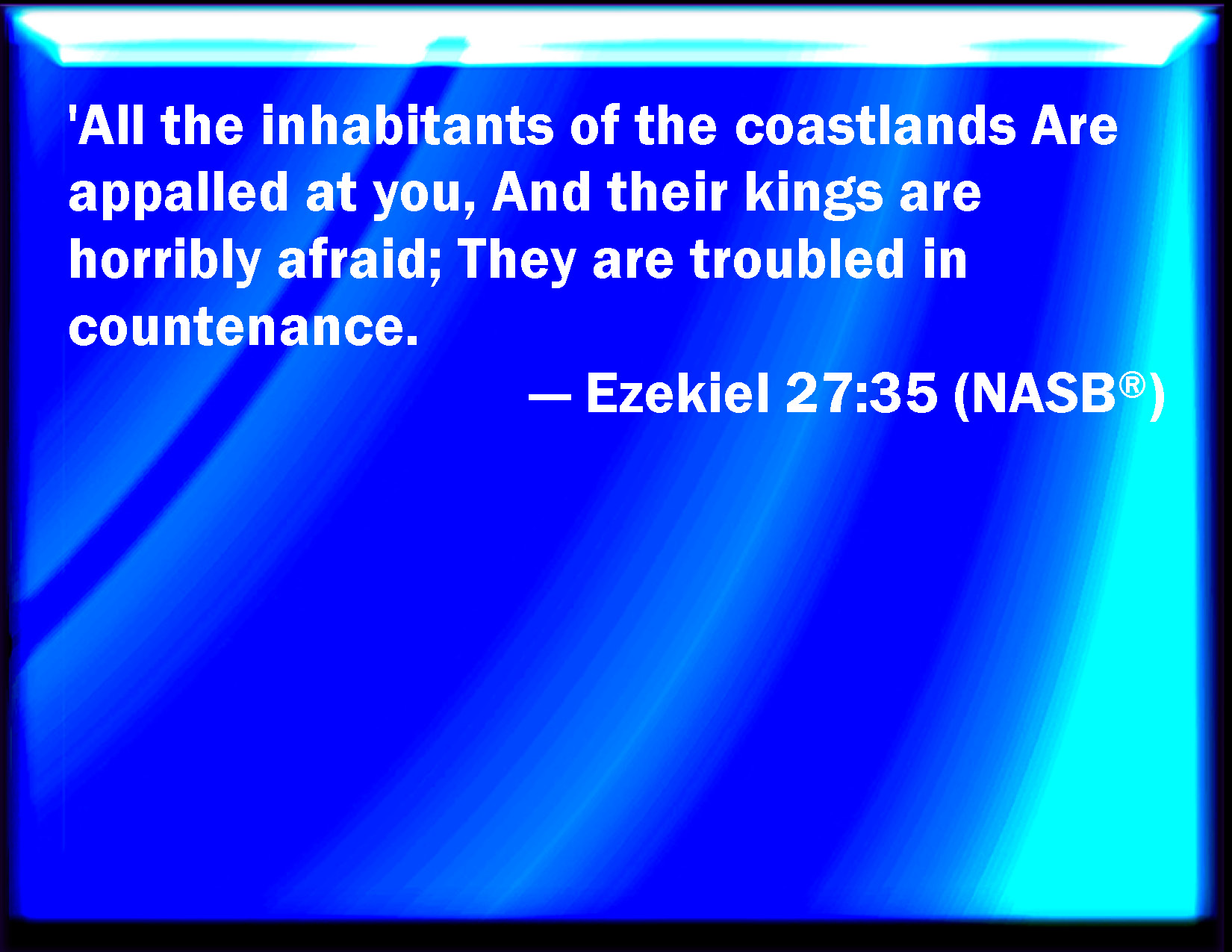 'All the inhabitants of the coastlands Are appalled at you, And their kings are horribly afraid; They are troubled in countenance.

— Ezekiel 27:35 (NASB®)